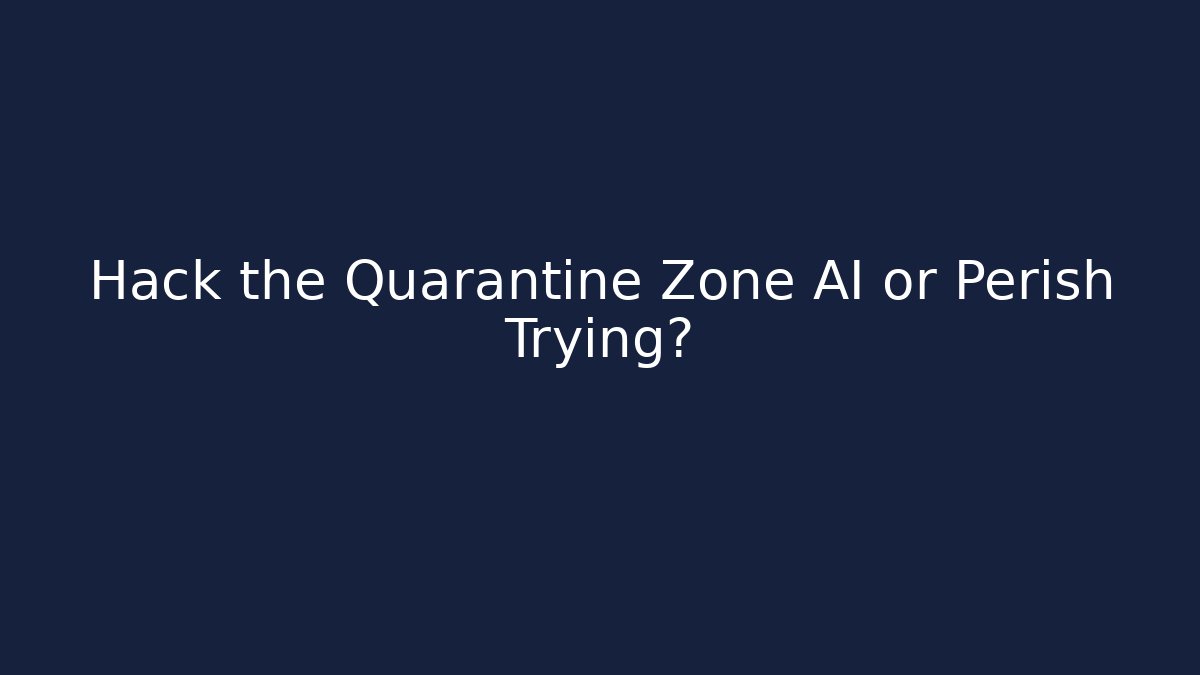 Hack the Quarantine Zone AI or Perish Trying?